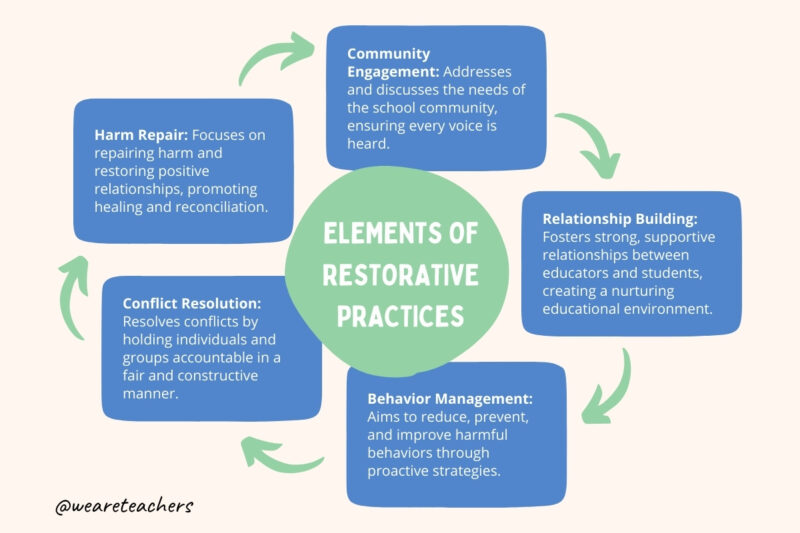 ELEMENTS OF RESTORATIVE PRACTICES

Community Engagement: Addresses and discusses the needs of the school community, ensuring every voice is heard.

Relationship Building: Fosters strong, supportive relationships between educators and students, creating a nurturing educational environment.

Behavior Management: Aims to reduce, prevent, and improve harmful behaviors through proactive strategies.

Conflict Resolution: Resolves conflicts by holding individuals and groups accountable in a fair and constructive manner.

Harm Repair: Focuses on repairing harm and restoring positive relationships, promoting healing and reconciliation.

@weareteachers